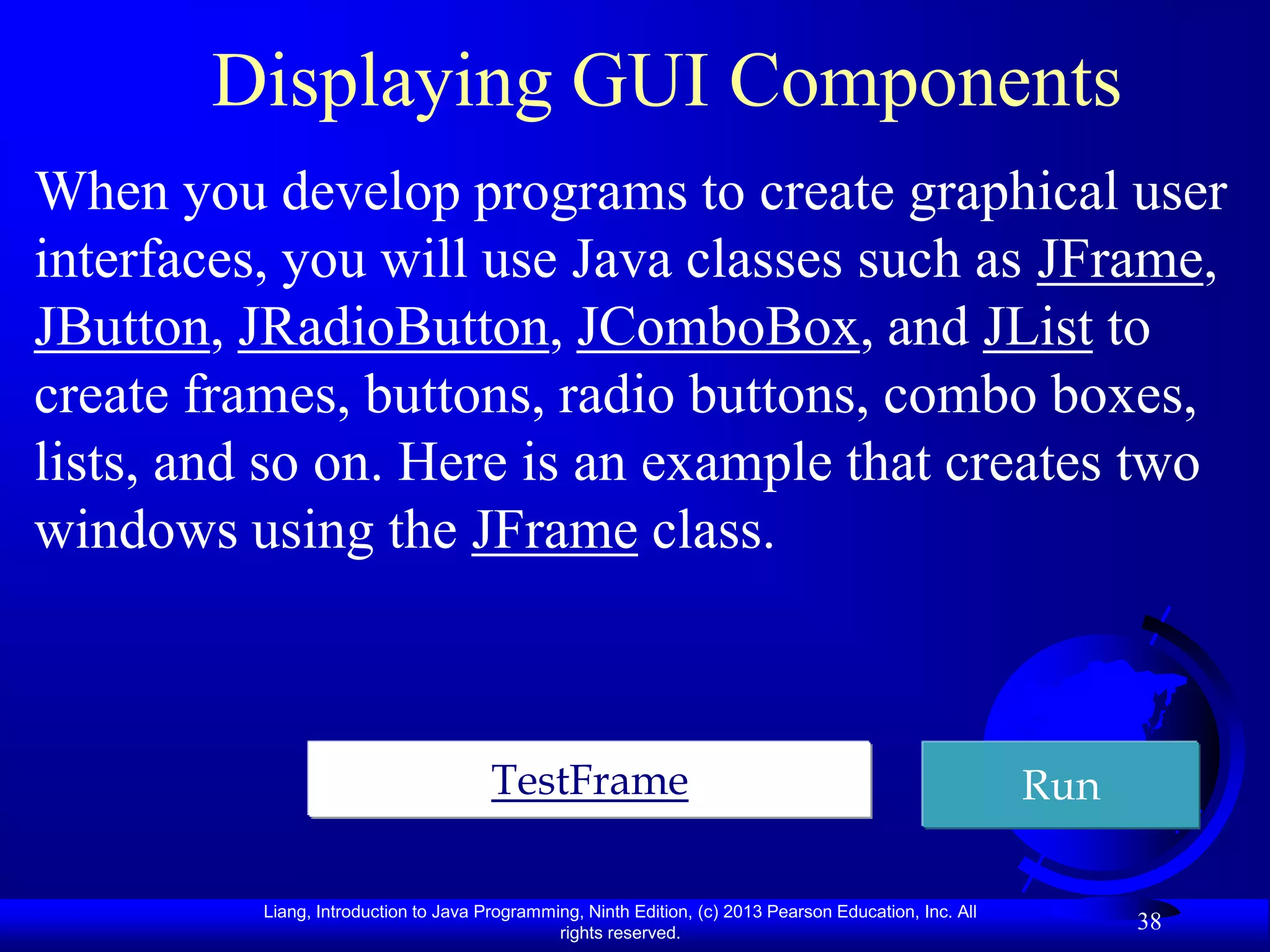 Displaying GUI Components

When you develop programs to create graphical user interfaces, you will use Java classes such as JFrame, JButton, JRadioButton, JComboBox, and JList to create frames, buttons, radio buttons, combo boxes, lists, and so on. Here is an example that creates two windows using the JFrame class.

TestFrame

Run

Liang, Introduction to Java Programming, Ninth Edition, (c) 2013 Pearson Education, Inc. All rights reserved.

38